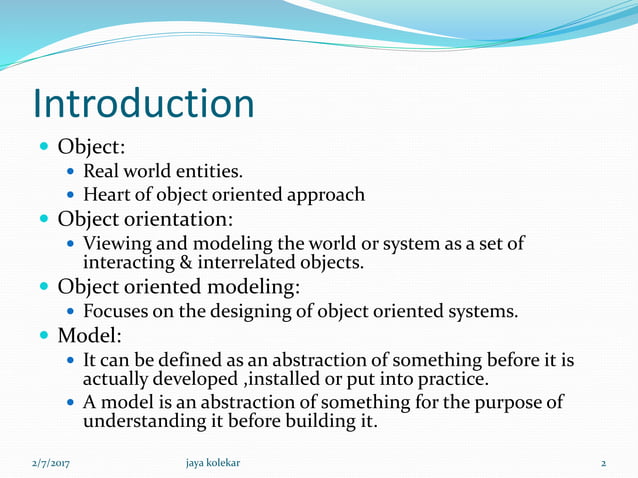 Introduction

- Object:
  - Real world entities.
  - Heart of object oriented approach
- Object orientation:
  - Viewing and modeling the world or system as a set of interacting & interrelated objects.
- Object oriented modeling:
  - Focuses on the designing of object oriented systems.
- Model:
  - It can be defined as an abstraction of something before it is actually developed ,installed or put into practice.
  - A model is an abstraction of something for the purpose of understanding it before building it.

2/7/2017 jaya kolekar 2